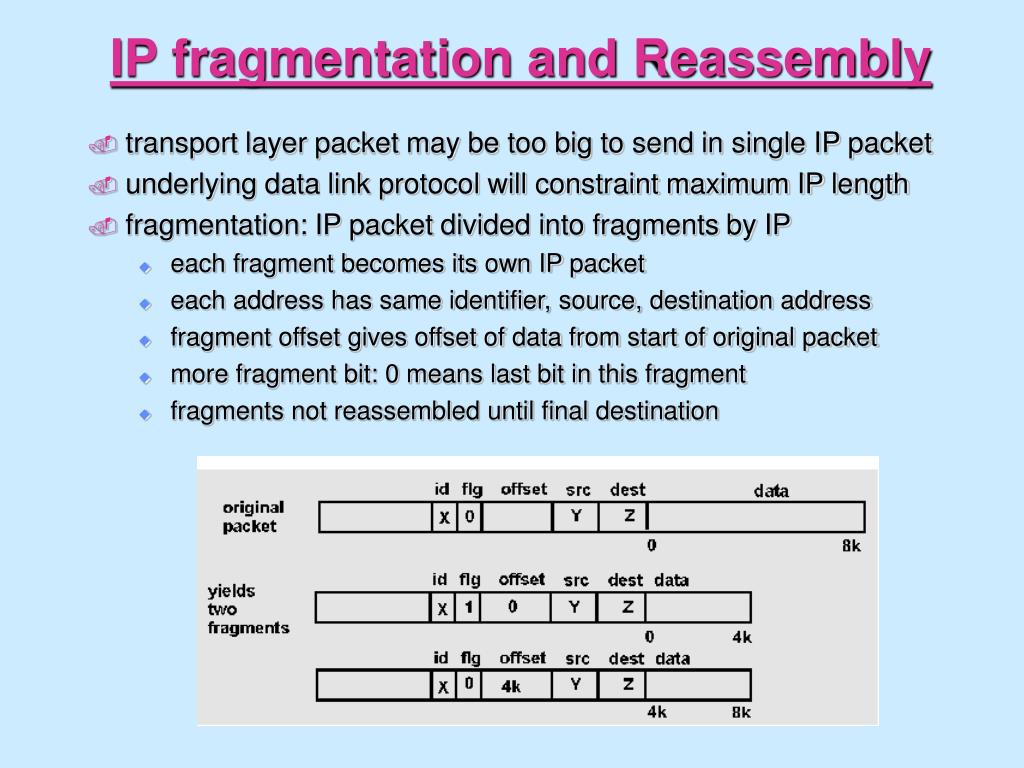 IP fragmentation and Reassembly

transport layer packet may be too big to send in single IP packet
underlying data link protocol will constraint maximum IP length
fragmentation: IP packet divided into fragments by IP
each fragment becomes its own IP packet
each address has same identifier, source, destination address
fragment offset gives offset of data from start of original packet
more fragment bit: 0 means last bit in this fragment
fragments not reassembled until final destination

original packet
id flg offset src dest data
X 0 Y Z
0 8k

yields two fragments
id flg offset src dest data
X 1 0 Y Z
0 4k

id flg offset src dest data
X 0 4k Y Z
4k 8k